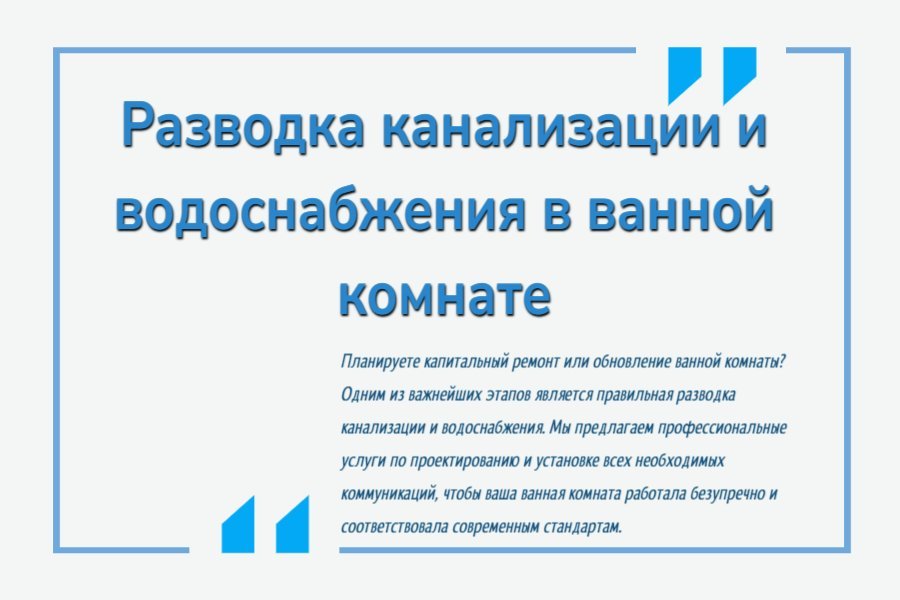 Разводка канализации и водоснабжения в ванной комнате

Планируете капитальный ремонт или обновление ванной комнаты? Одним из важнейших этапов является правильная разводка канализации и водоснабжения. Мы предлагаем профессиональные услуги по проектированию и установке всех необходимых коммуникаций, чтобы ваша ванная комната работала безупречно и соответствовала современным стандартам.